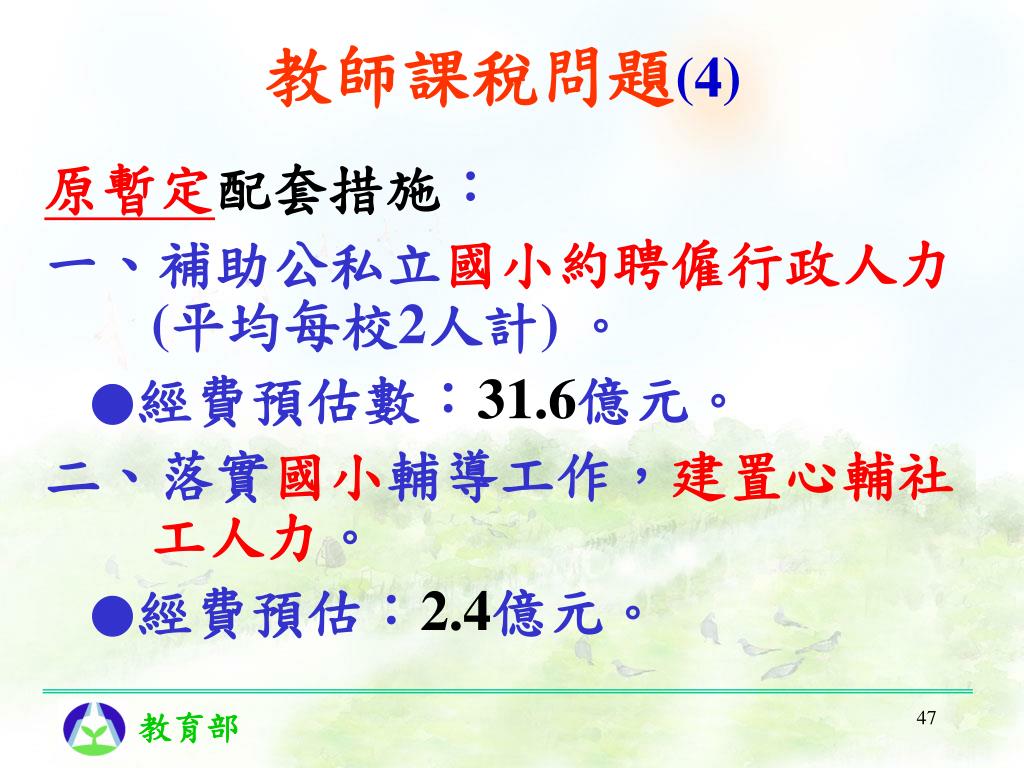 教師課稅問題(4)

原暫定配套措施：

一、補助公私立國小約聘僱行政人力(平均每校2人計) 。

●經費預估數：31.6億元。

二、落實國小輔導工作，建置心輔社工人力。

●經費預估：2.4億元。

教育部

47